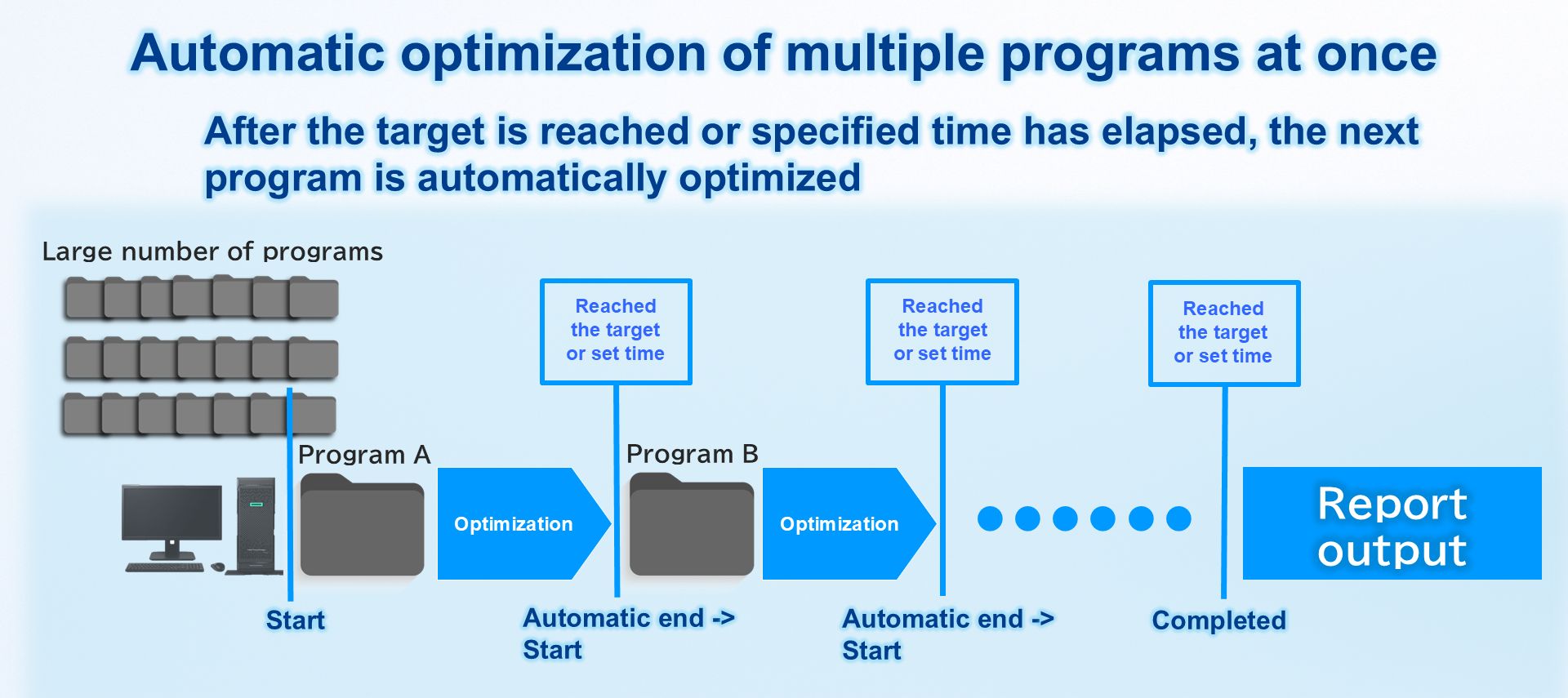 Automatic optimization of multiple programs at once

After the target is reached or specified time has elapsed, the next program is automatically optimized

Large number of programs

Reached the target or set time

Reached the target or set time

Reached the target or set time

Program A

Optimization

Program B

Optimization

Report output

Start

Automatic end -> Start

Automatic end -> Start

Completed